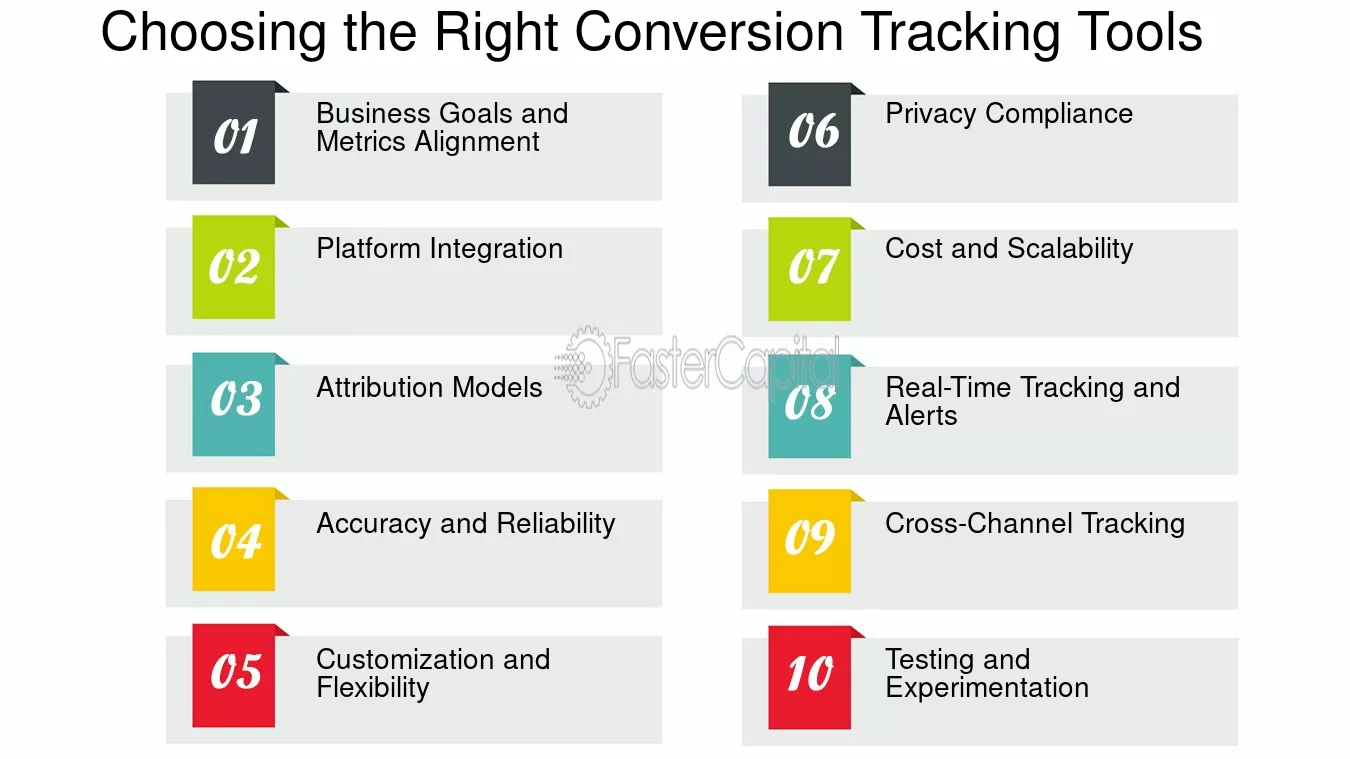 Choosing the Right Conversion Tracking Tools

01 Business Goals and Metrics Alignment

02 Platform Integration

03 Attribution Models

04 Accuracy and Reliability

05 Customization and Flexibility

06 Privacy Compliance

07 Cost and Scalability

08 Real-Time Tracking and Alerts

09 Cross-Channel Tracking

10 Testing and Experimentation

FasterCapital